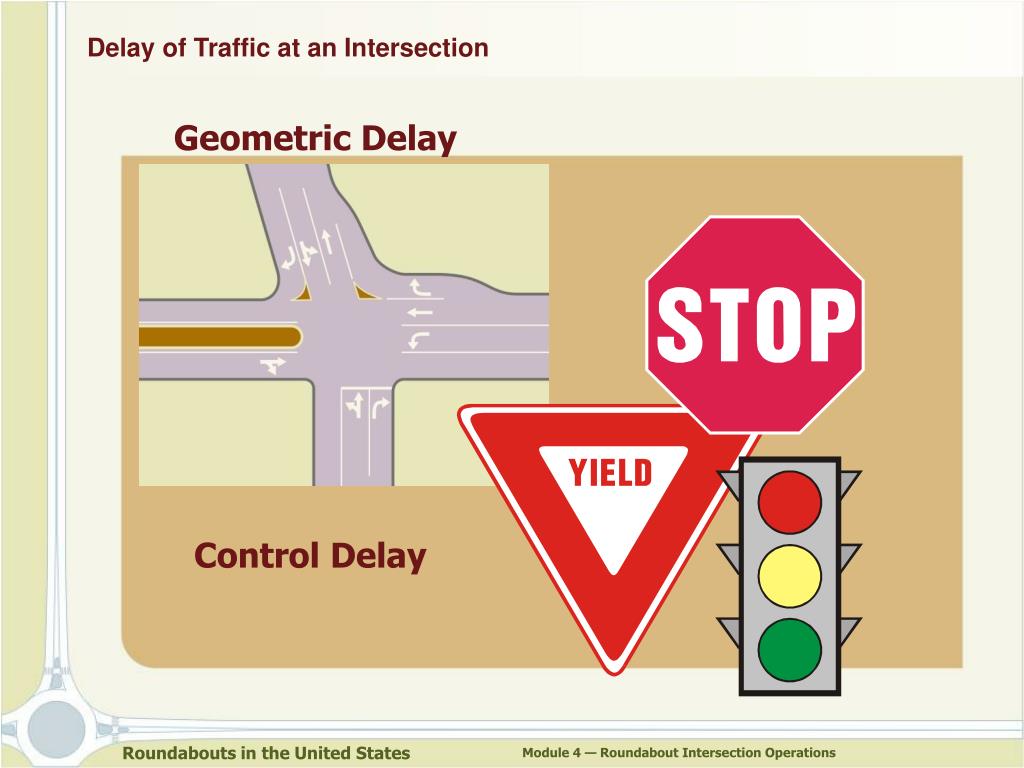 Delay of Traffic at an Intersection

Geometric Delay

STOP

YIELD

Control Delay

Roundabouts in the United States

Module 4 — Roundabout Intersection Operations